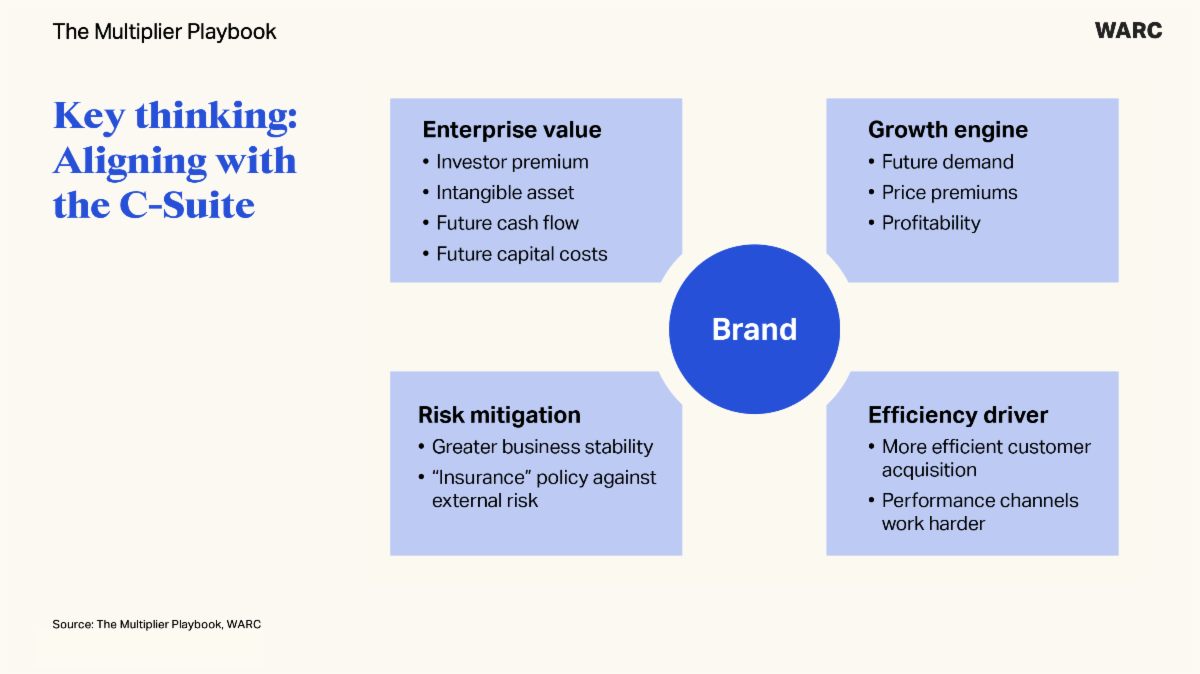 The Multiplier Playbook

WARC

Key thinking: Aligning with the C-Suite

Enterprise value
• Investor premium
• Intangible asset
• Future cash flow
• Future capital costs

Growth engine
• Future demand
• Price premiums
• Profitability

Brand

Risk mitigation
• Greater business stability
• "Insurance" policy against external risk

Efficiency driver
• More efficient customer acquisition
• Performance channels work harder

Source: The Multiplier Playbook, WARC